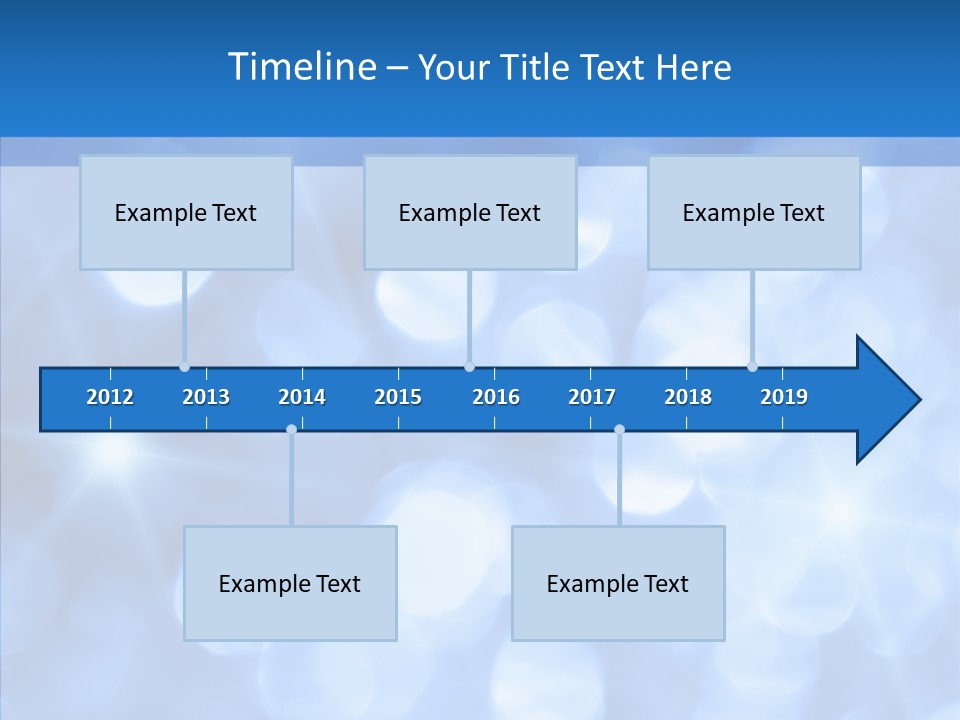 Timeline – Your Title Text Here

Example Text

Example Text

Example Text

2012 2013 2014 2015 2016 2017 2018 2019

Example Text

Example Text